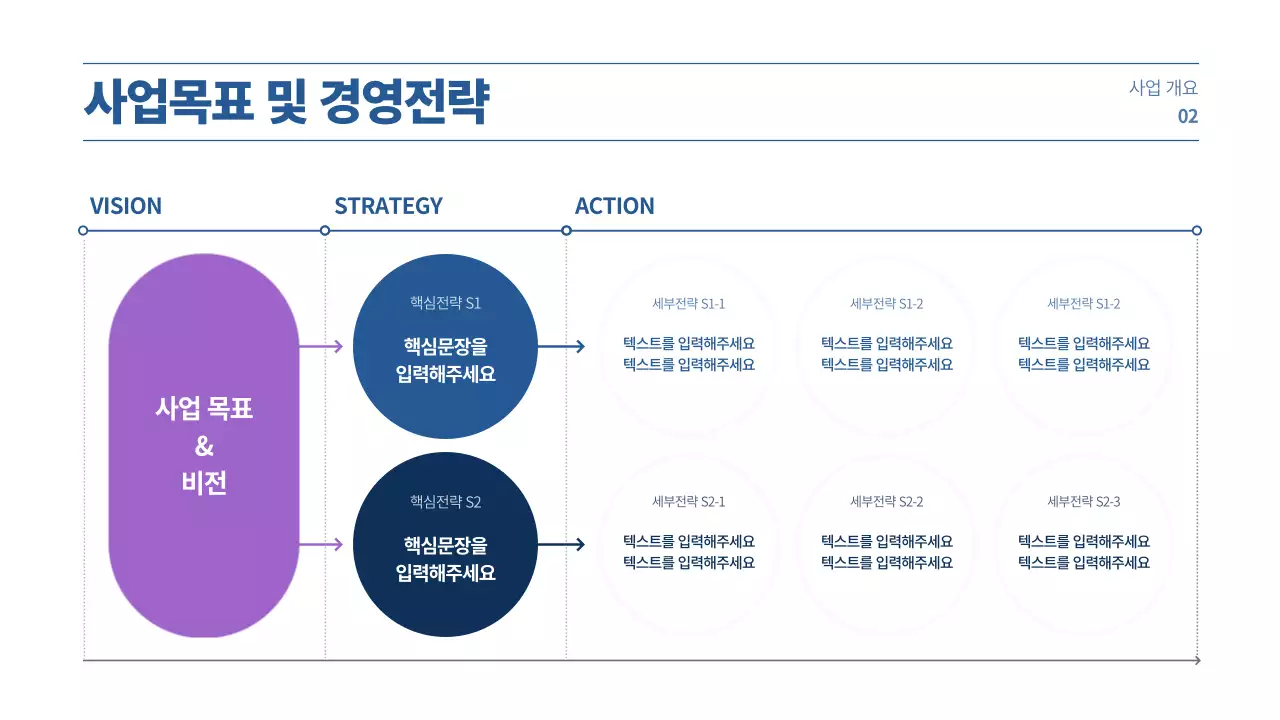 사업목표 및 경영전략

사업 개요
02

VISION

STRATEGY

ACTION

사업 목표
&
비전

핵심전략 S1
핵심문장을
입력해주세요

핵심전략 S2
핵심문장을
입력해주세요

세부전략 S1-1
텍스트를 입력해주세요
텍스트를 입력해주세요

세부전략 S1-2
텍스트를 입력해주세요
텍스트를 입력해주세요

세부전략 S1-2
텍스트를 입력해주세요
텍스트를 입력해주세요

세부전략 S2-1
텍스트를 입력해주세요
텍스트를 입력해주세요

세부전략 S2-2
텍스트를 입력해주세요
텍스트를 입력해주세요

세부전략 S2-3
텍스트를 입력해주세요
텍스트를 입력해주세요